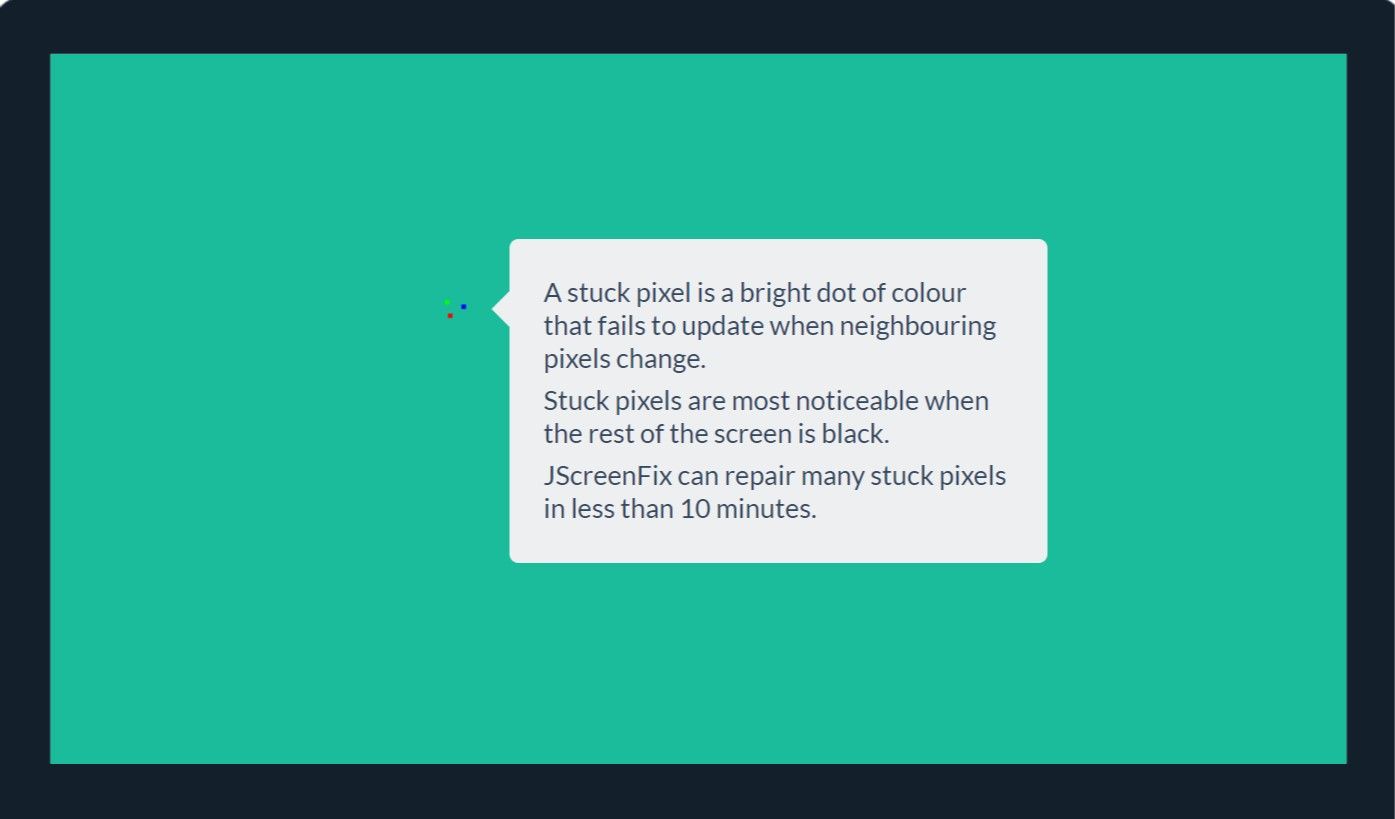 A stuck pixel is a bright dot of colour that fails to update when neighbouring pixels change.

Stuck pixels are most noticeable when the rest of the screen is black.

JScreenFix can repair many stuck pixels in less than 10 minutes.